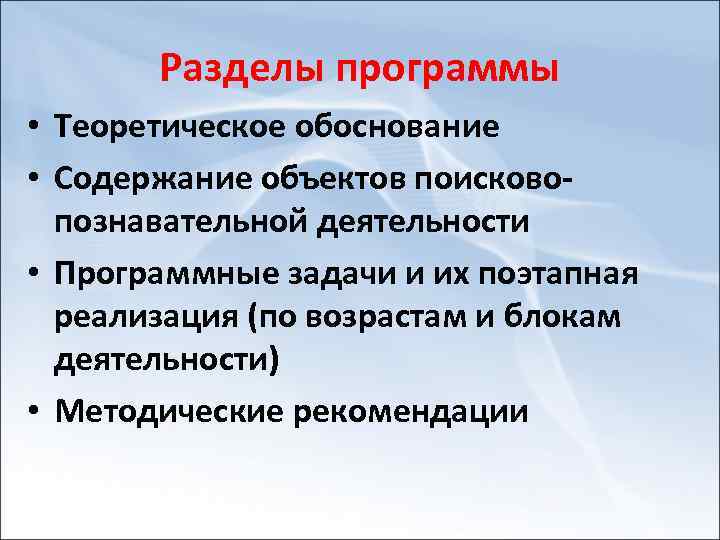 Разделы программы

• Теоретическое обоснование
• Содержание объектов поисково-познавательной деятельности
• Программные задачи и их поэтапная реализация (по возрастам и блокам деятельности)
• Методические рекомендации